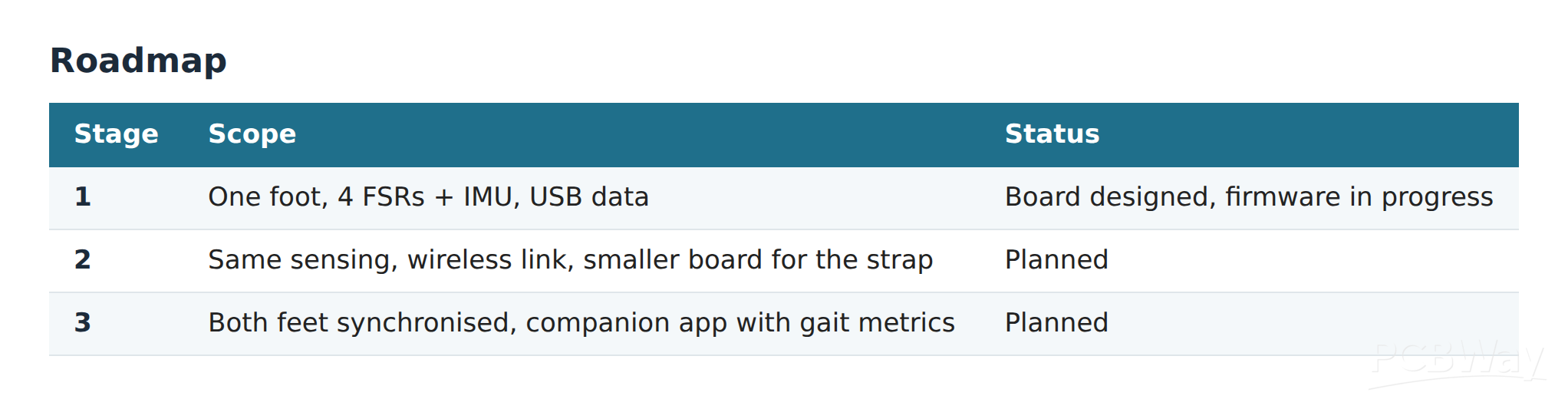 Roadmap

| Stage | Scope | Status |
|---|---|---|
| 1 | One foot, 4 FSRs + IMU, USB data | Board designed, firmware in progress |
| 2 | Same sensing, wireless link, smaller board for the strap | Planned |
| 3 | Both feet synchronised, companion app with gait metrics | Planned |

PCBWay